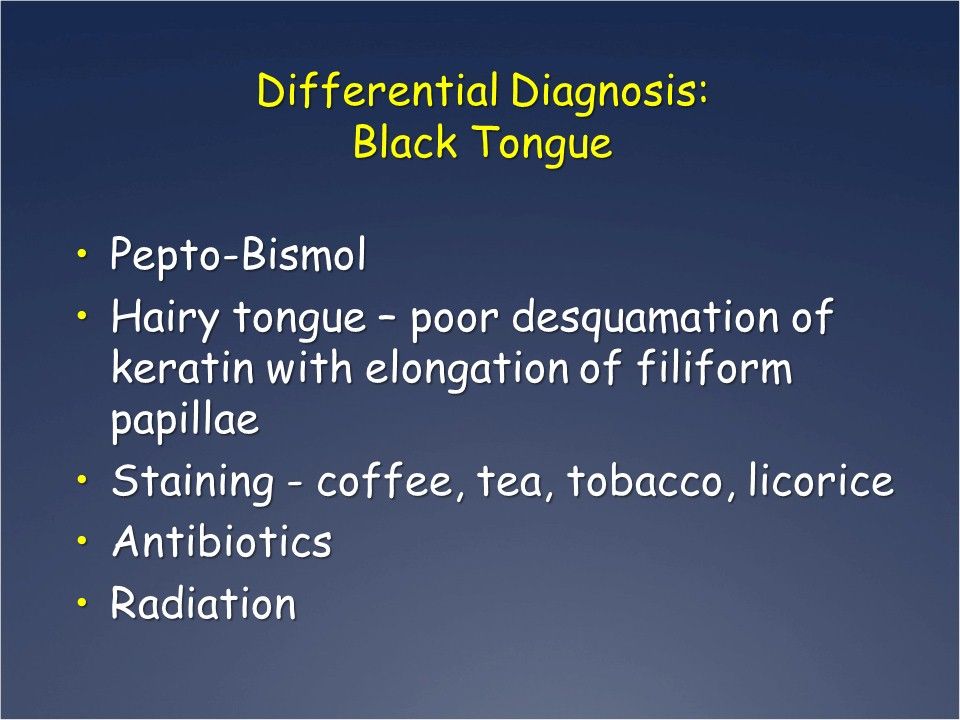 Differential Diagnosis:
Black Tongue

• Pepto-Bismol
• Hairy tongue – poor desquamation of keratin with elongation of filiform papillae
• Staining - coffee, tea, tobacco, licorice
• Antibiotics
• Radiation